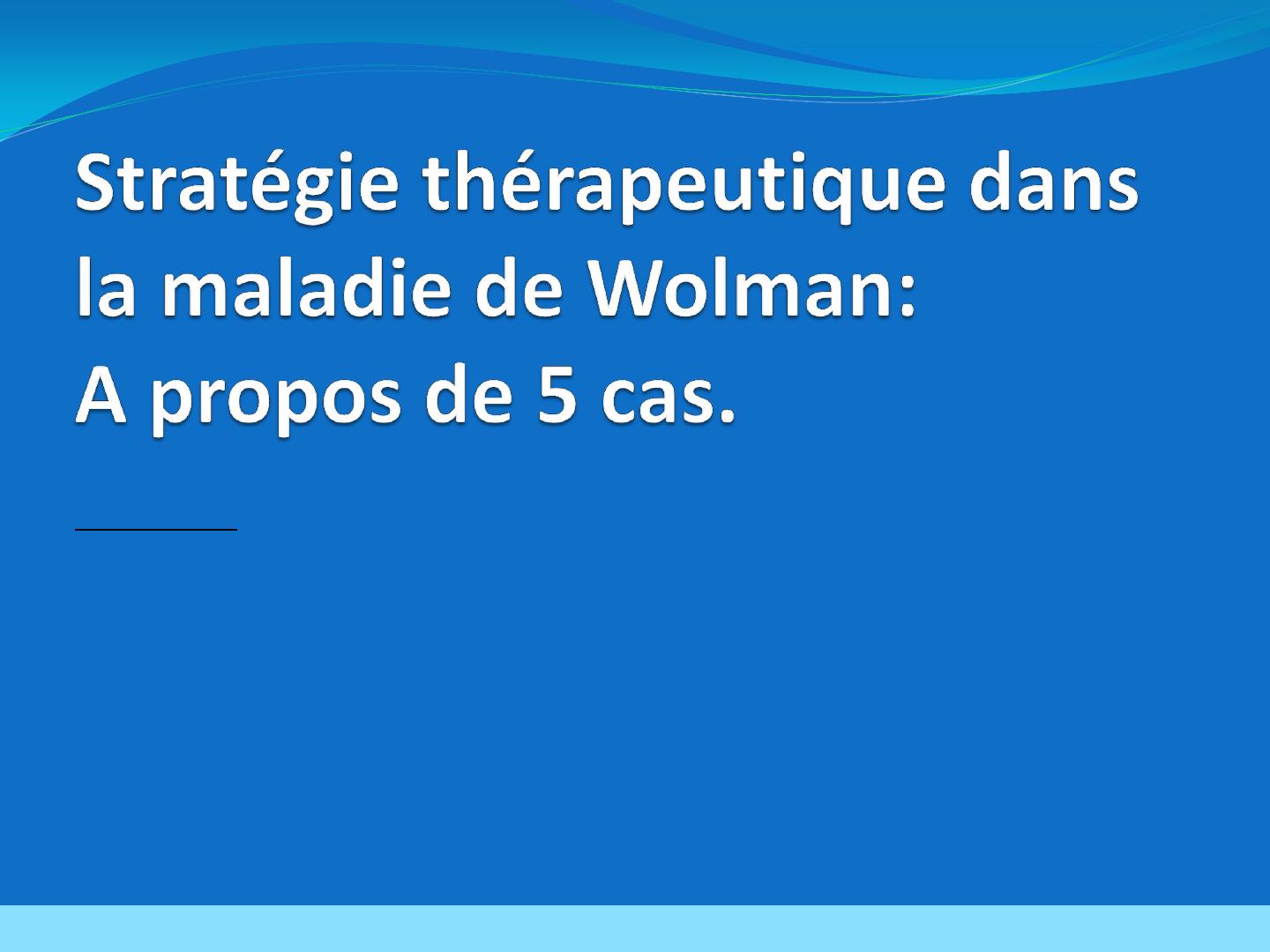 Stratégie thérapeutique dans la maladie de Wolman:
A propos de 5 cas.